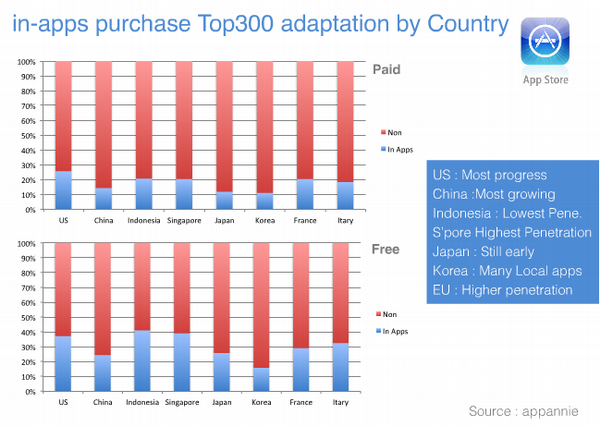 in-apps purchase Top300 adaptation by Country

App Store

Paid

100%
90%
80%
70%
60%
50%
40%
30%
20%
10%
0%

US China Indonesia Singapore Japan Korea France Itary

Non
In Apps

Free

100%
90%
80%
70%
60%
50%
40%
30%
20%
10%
0%

US China Indonesia Singapore Japan Korea France Itary

Non
In Apps

US : Most progress
China :Most growing
Indonesia : Lowest Pene.
S'pore Highest Penetration
Japan : Still early
Korea : Many Local apps
EU : Higher penetration

Source : appannie